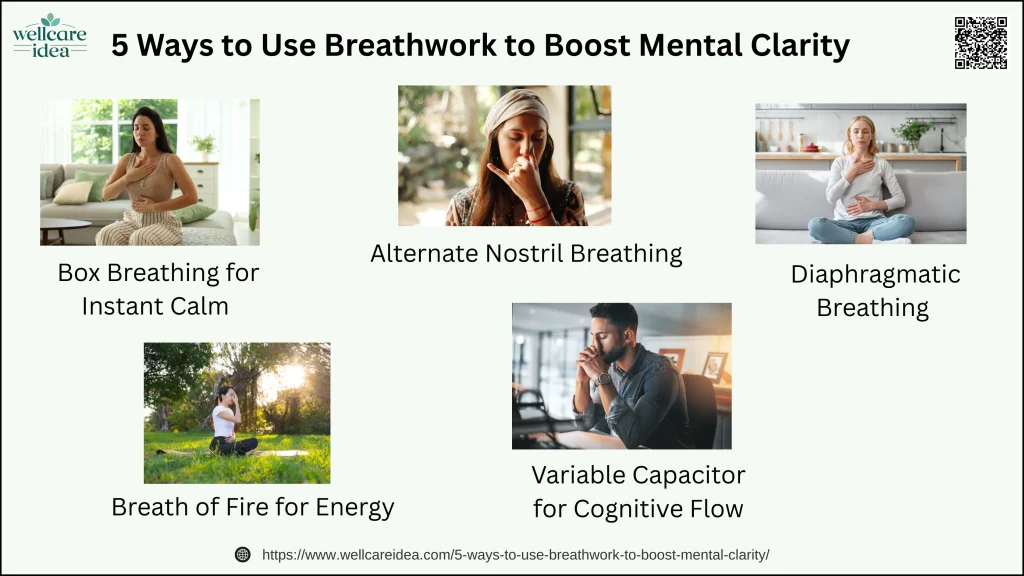 wellcare idea

5 Ways to Use Breathwork to Boost Mental Clarity

Box Breathing for Instant Calm

Alternate Nostril Breathing

Diaphragmatic Breathing

Breath of Fire for Energy

Variable Capacitor for Cognitive Flow

https://www.wellcareidea.com/5-ways-to-use-breathwork-to-boost-mental-clarity/